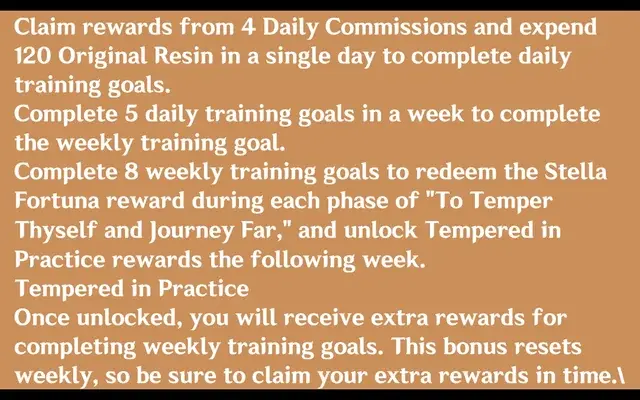 Claim rewards from 4 Daily Commissions and expend 120 Original Resin in a single day to complete daily training goals.
Complete 5 daily training goals in a week to complete the weekly training goal.
Complete 8 weekly training goals to redeem the Stella Fortuna reward during each phase of "To Temper Thyself and Journey Far," and unlock Tempered in Practice rewards the following week.
Tempered in Practice
Once unlocked, you will receive extra rewards for completing weekly training goals. This bonus resets weekly, so be sure to claim your extra rewards in time.\